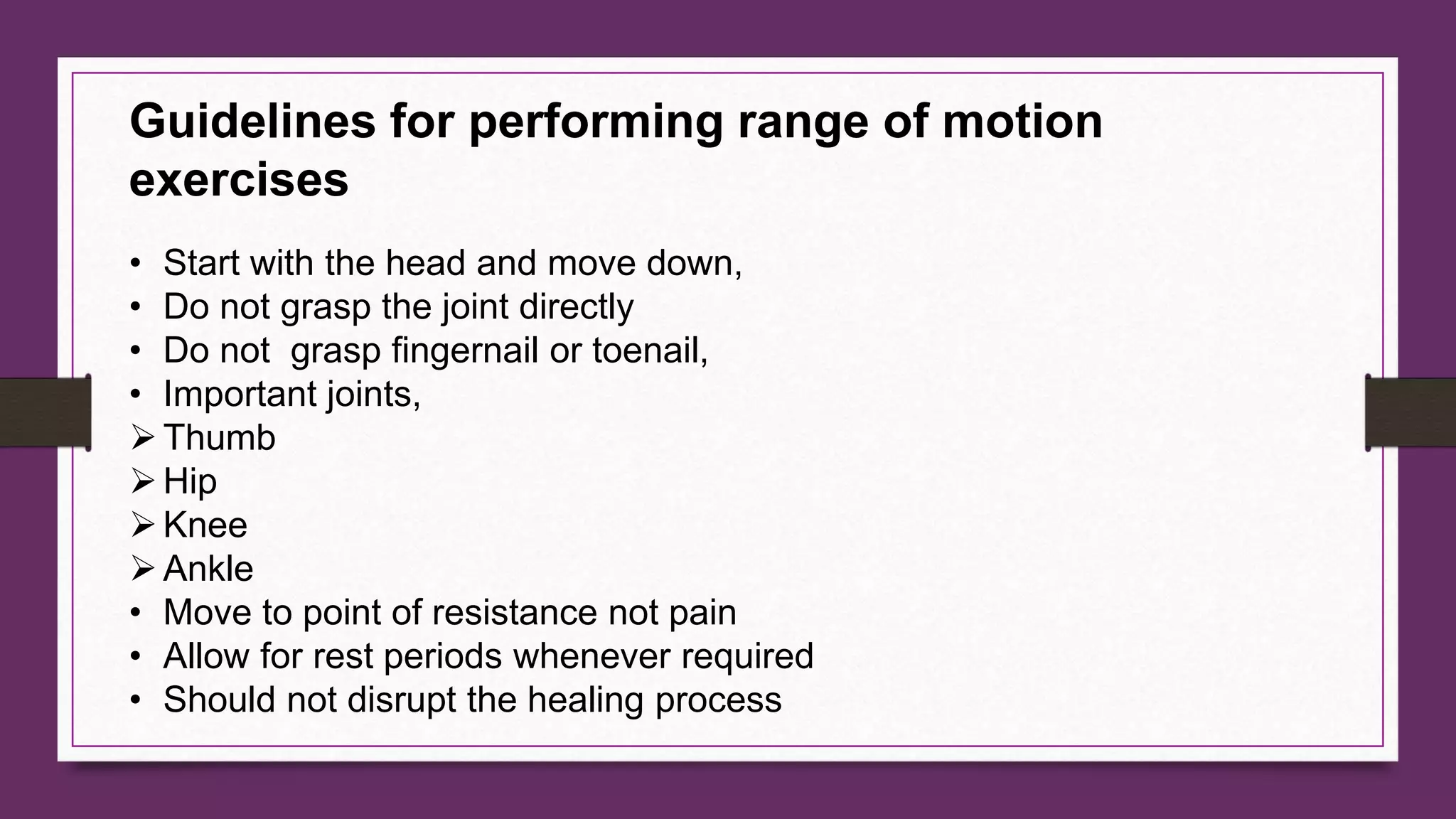 Guidelines for performing range of motion exercises

• Start with the head and move down,
• Do not grasp the joint directly
• Do not  grasp fingernail or toenail,
• Important joints,
➢ Thumb
➢ Hip
➢ Knee
➢ Ankle
• Move to point of resistance not pain
• Allow for rest periods whenever required
• Should not disrupt the healing process